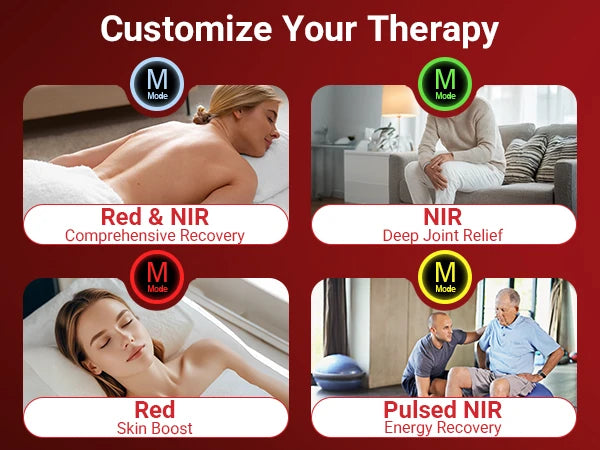 Customize Your Therapy

M
Mode

Red & NIR
Comprehensive Recovery

M
Mode

NIR
Deep Joint Relief

M
Mode

Red
Skin Boost

M
Mode

Pulsed NIR
Energy Recovery